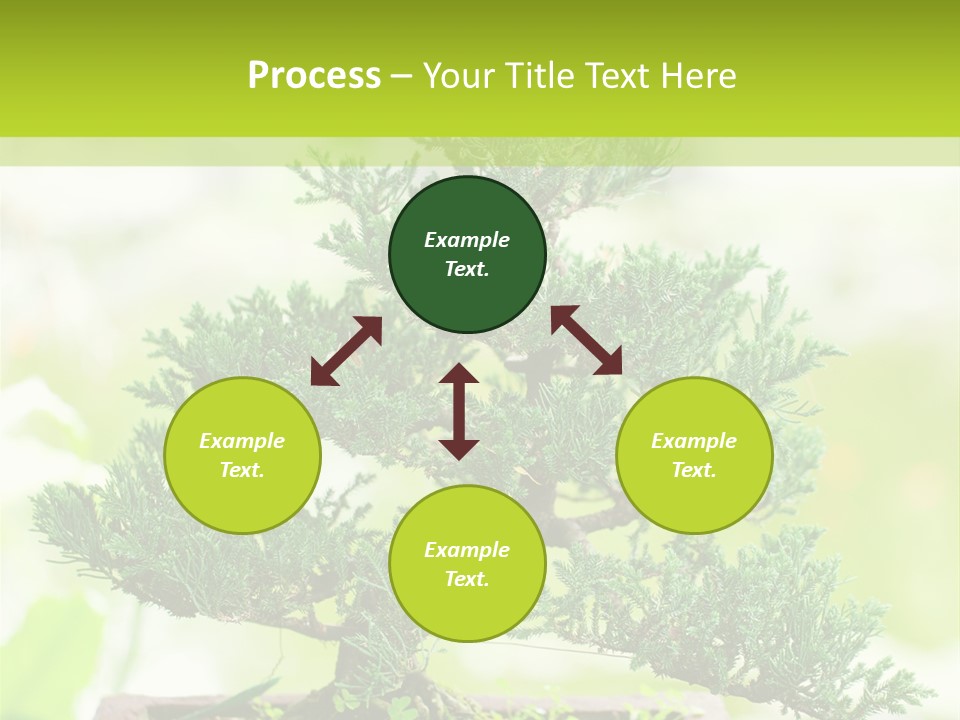 Process – Your Title Text Here

Example Text.

Example Text.

Example Text.

Example Text.